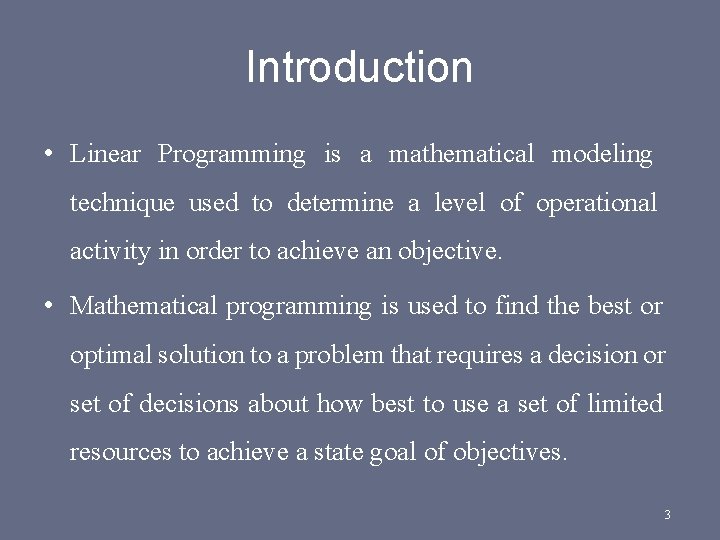 Introduction

• Linear Programming is a mathematical modeling technique used to determine a level of operational activity in order to achieve an objective.

• Mathematical programming is used to find the best or optimal solution to a problem that requires a decision or set of decisions about how best to use a set of limited resources to achieve a state goal of objectives.

3